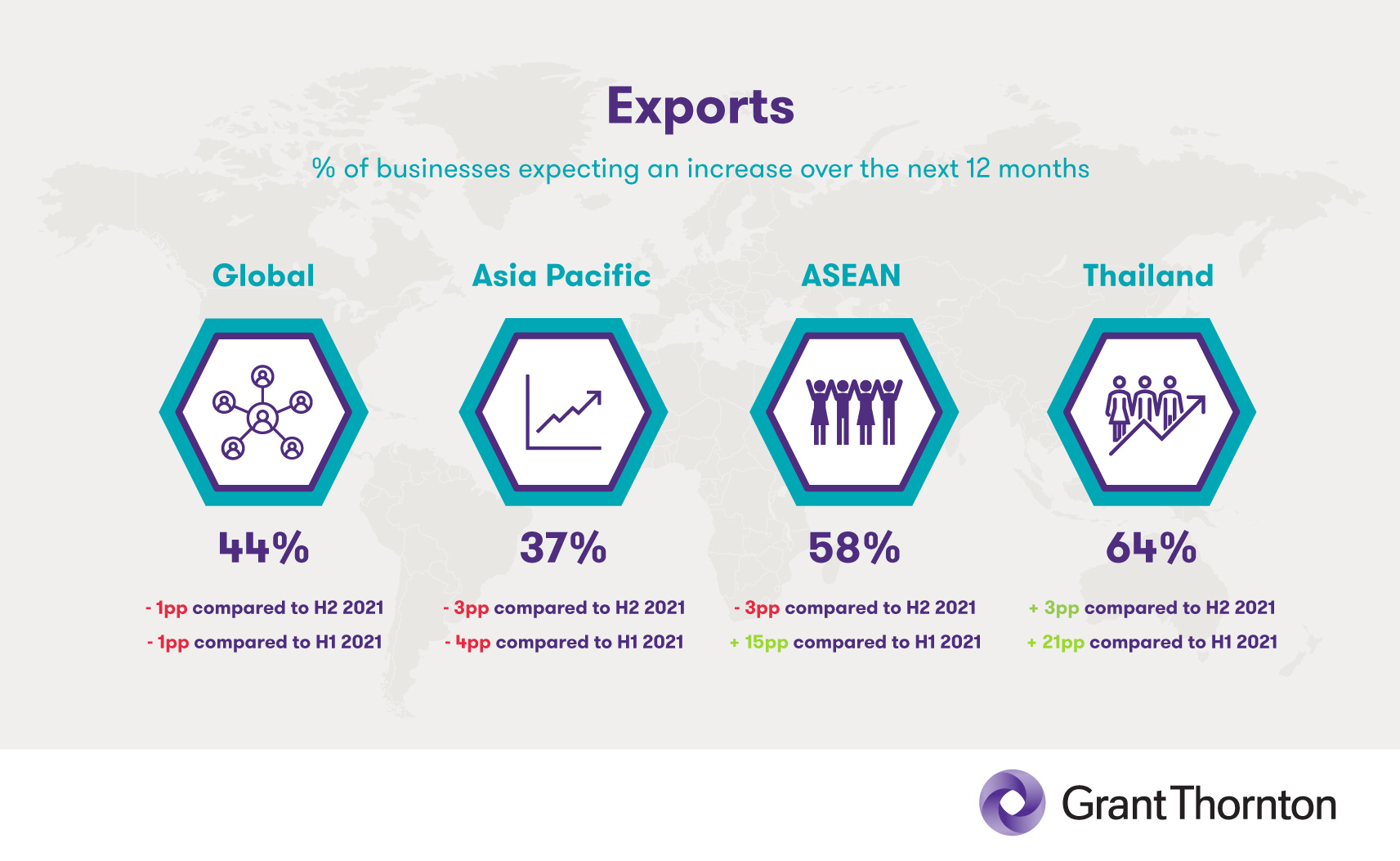 Exports

% of businesses expecting an increase over the next 12 months

Global

44%

- 1pp compared to H2 2021

- 1pp compared to H1 2021

Asia Pacific

37%

- 3pp compared to H2 2021

- 4pp compared to H1 2021

ASEAN

58%

- 3pp compared to H2 2021

+ 15pp compared to H1 2021

Thailand

64%

+ 3pp compared to H2 2021

+ 21pp compared to H1 2021

Grant Thornton